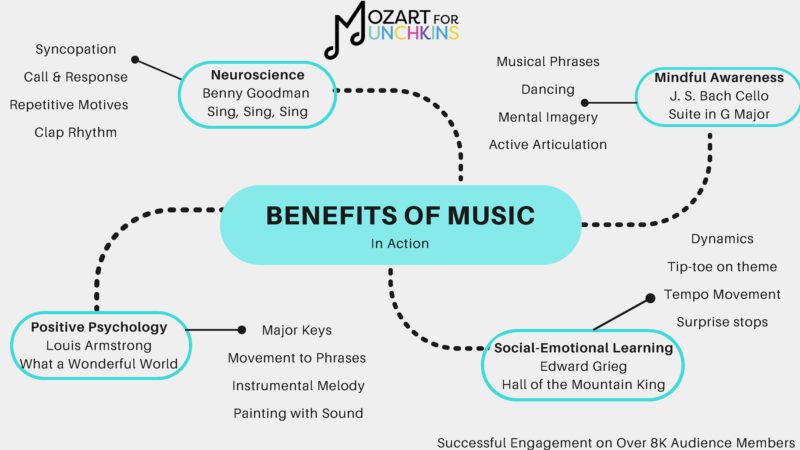 MOZART FOR MUNCHKINS

Syncopation
Call & Response
Repetitive Motives
Clap Rhythm

Neuroscience
Benny Goodman
Sing, Sing, Sing

Musical Phrases
Dancing
Mental Imagery
Active Articulation

Mindful Awareness
J. S. Bach Cello
Suite in G Major

BENEFITS OF MUSIC
In Action

Dynamics
Tip-toe on theme
Tempo Movement
Surprise stops

Positive Psychology
Louis Armstrong
What a Wonderful World

Major Keys
Movement to Phrases
Instrumental Melody
Painting with Sound

Social-Emotional Learning
Edward Grieg
Hall of the Mountain King

Successful Engagement on Over 8K Audience Members